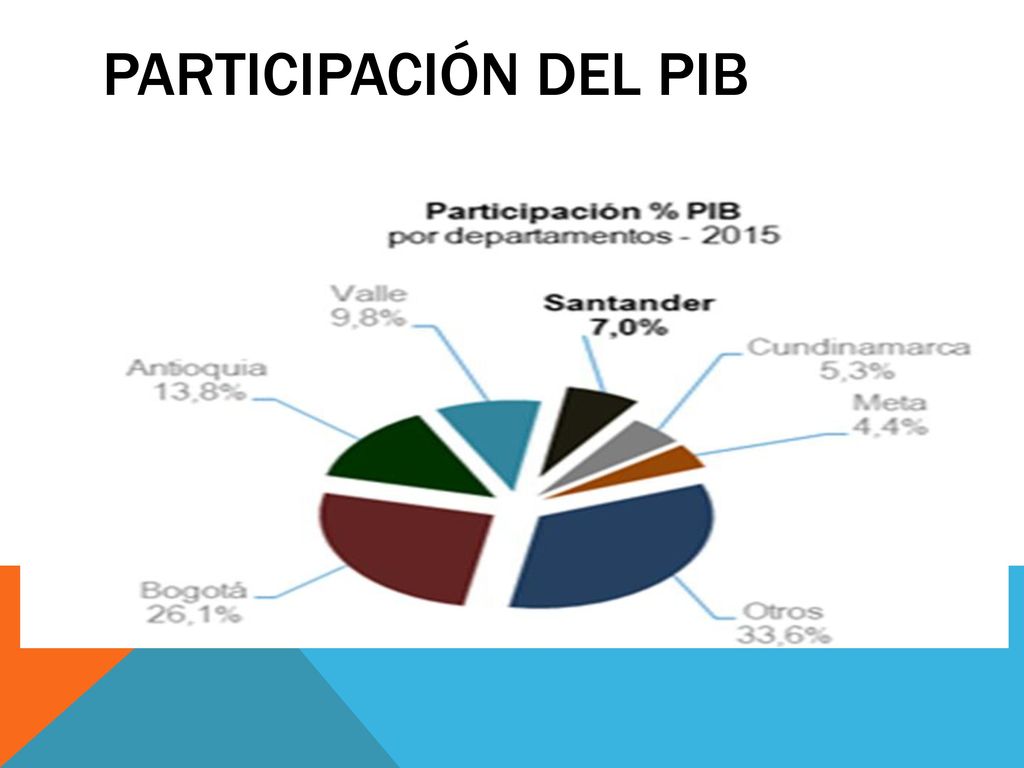 PARTICIPACIÓN DEL PIB

Participación % PIB por departamentos - 2015

Valle 9,8%

Santander 7,0%

Cundinamarca 5,3%

Meta 4,4%

Antioquia 13,8%

Bogotá 26,1%

Otros 33,6%